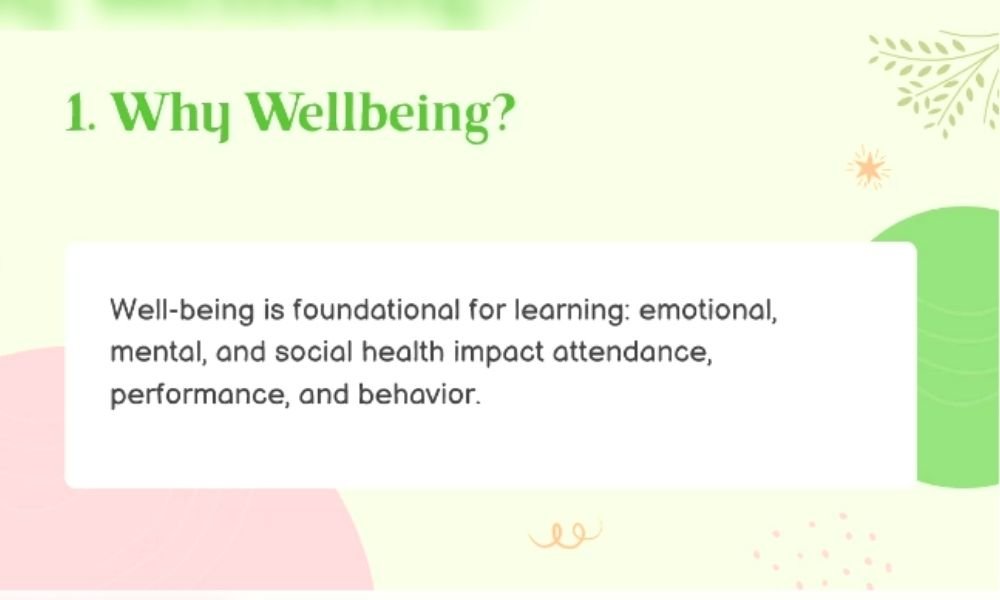 1. Why Wellbeing?

Well-being is foundational for learning: emotional, mental, and social health impact attendance, performance, and behavior.